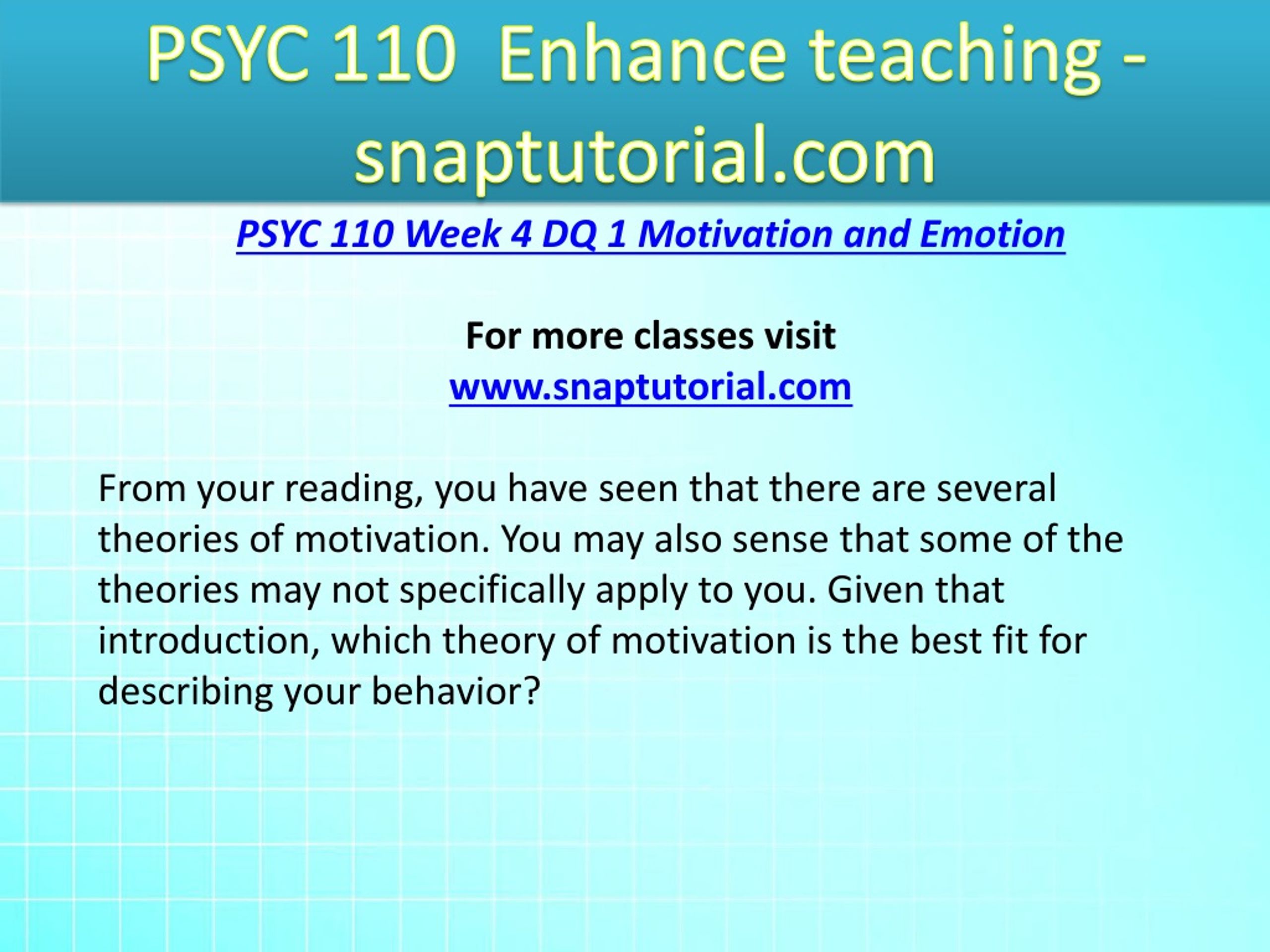 PSYC 110 Enhance teaching - snaptutorial.com

PSYC 110 Week 4 DQ 1 Motivation and Emotion

For more classes visit
www.snaptutorial.com

From your reading, you have seen that there are several theories of motivation. You may also sense that some of the theories may not specifically apply to you. Given that introduction, which theory of motivation is the best fit for describing your behavior?